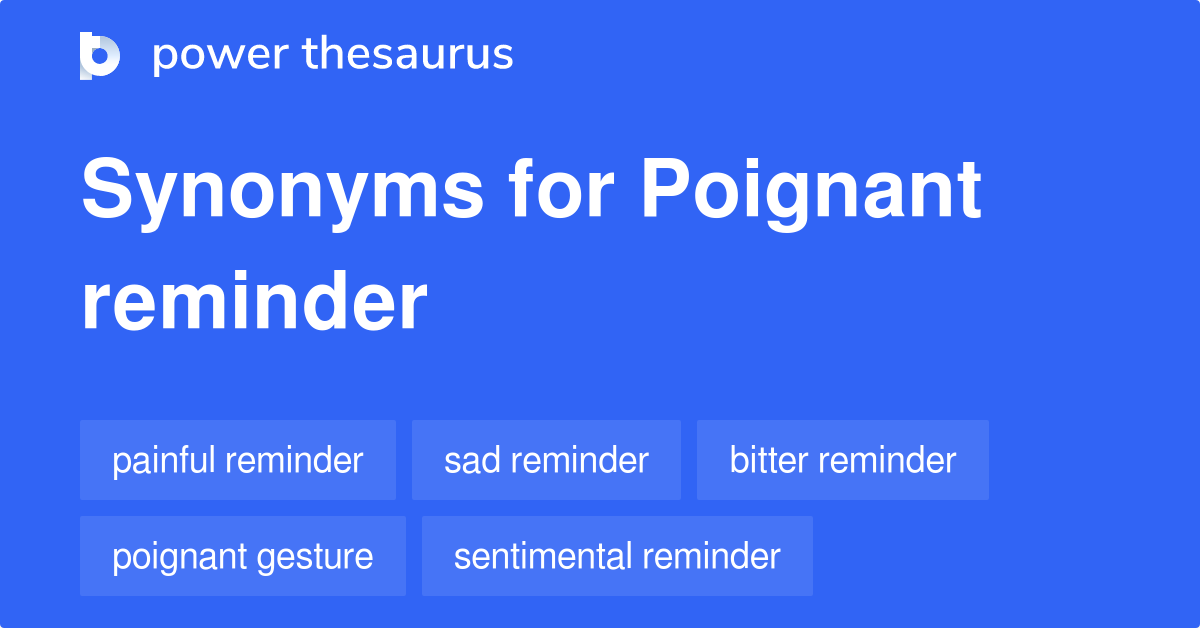 power thesaurus

Synonyms for Poignant reminder

painful reminder
sad reminder
bitter reminder
poignant gesture
sentimental reminder